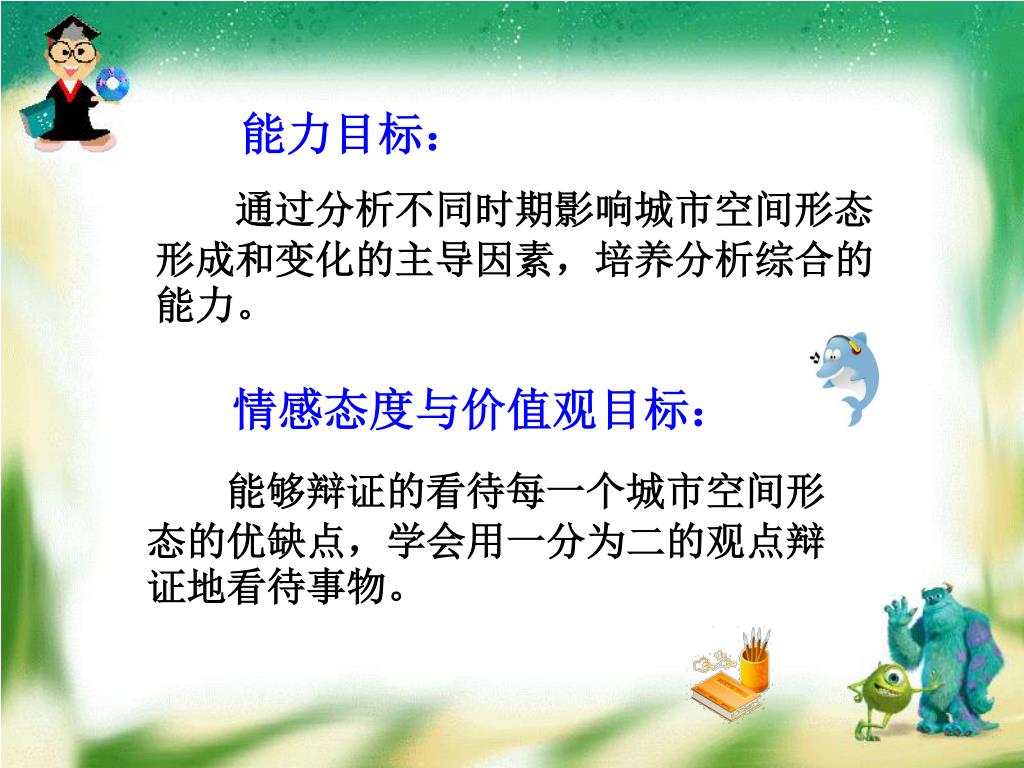 能力目标：

通过分析不同时期影响城市空间形态形成和变化的主导因素，培养分析综合的能力。

情感态度与价值观目标：

能够辩证的看待每一个城市空间形态的优缺点，学会用一分为二的观点辩证地看待事物。